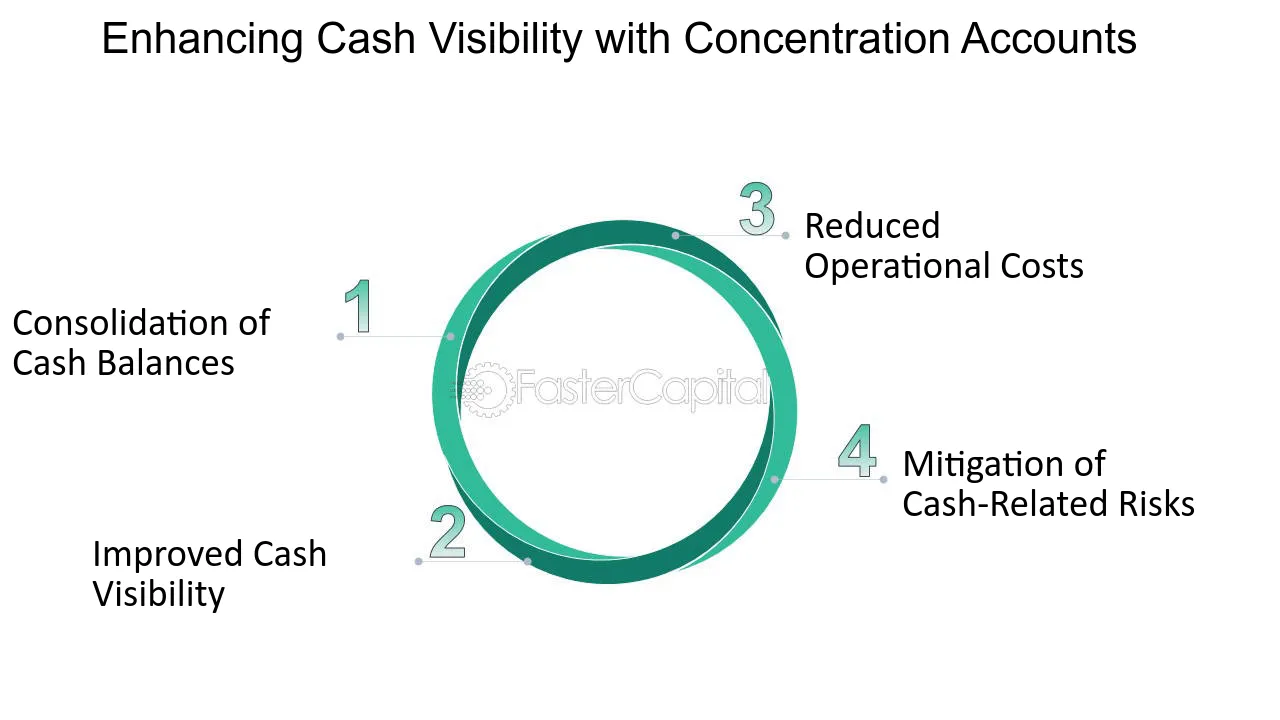 Enhancing Cash Visibility with Concentration Accounts

1
Consolidation of Cash Balances

2
Improved Cash Visibility

3
Reduced Operational Costs

4
Mitigation of Cash-Related Risks

FasterCapital